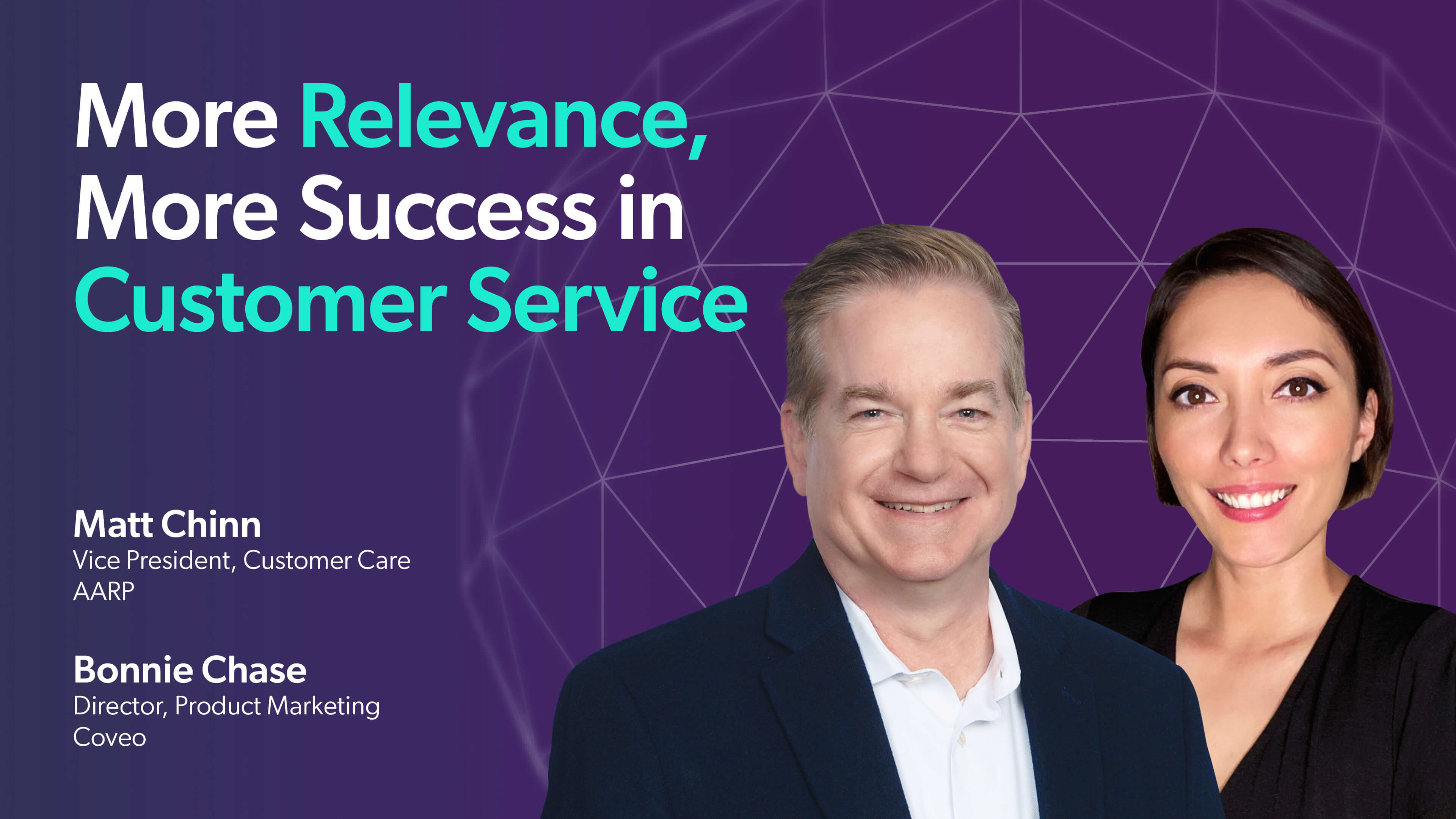 More Relevance, More Success in Customer Service

Matt Chinn
Vice President, Customer Care
AARP

Bonnie Chase
Director, Product Marketing
Coveo